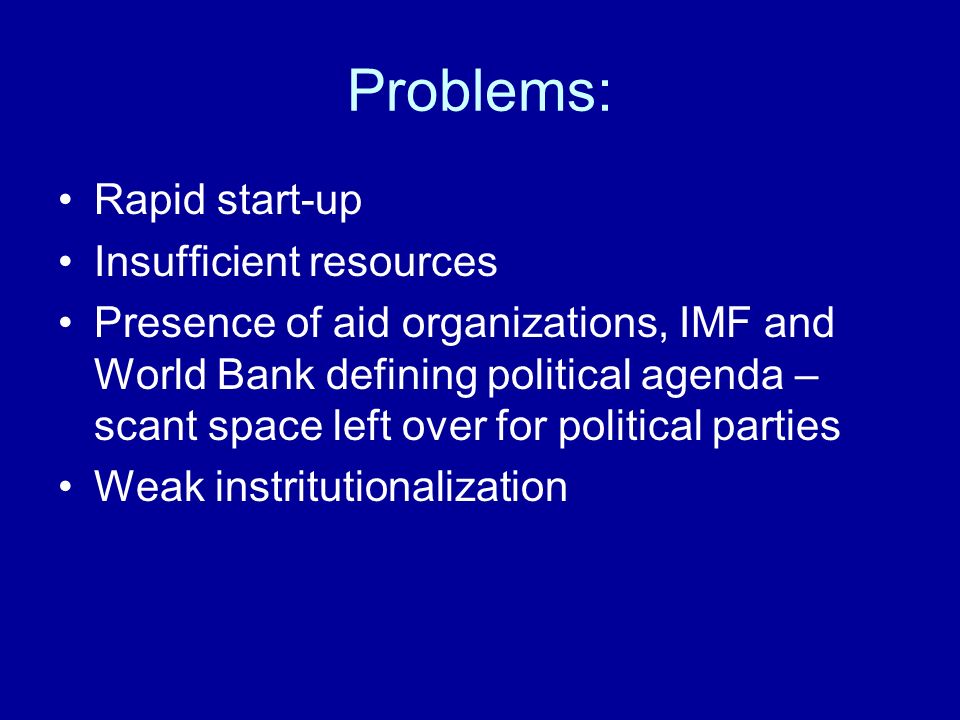 Problems:

• Rapid start-up
• Insufficient resources
• Presence of aid organizations, IMF and World Bank defining political agenda – scant space left over for political parties
• Weak instritutionalization